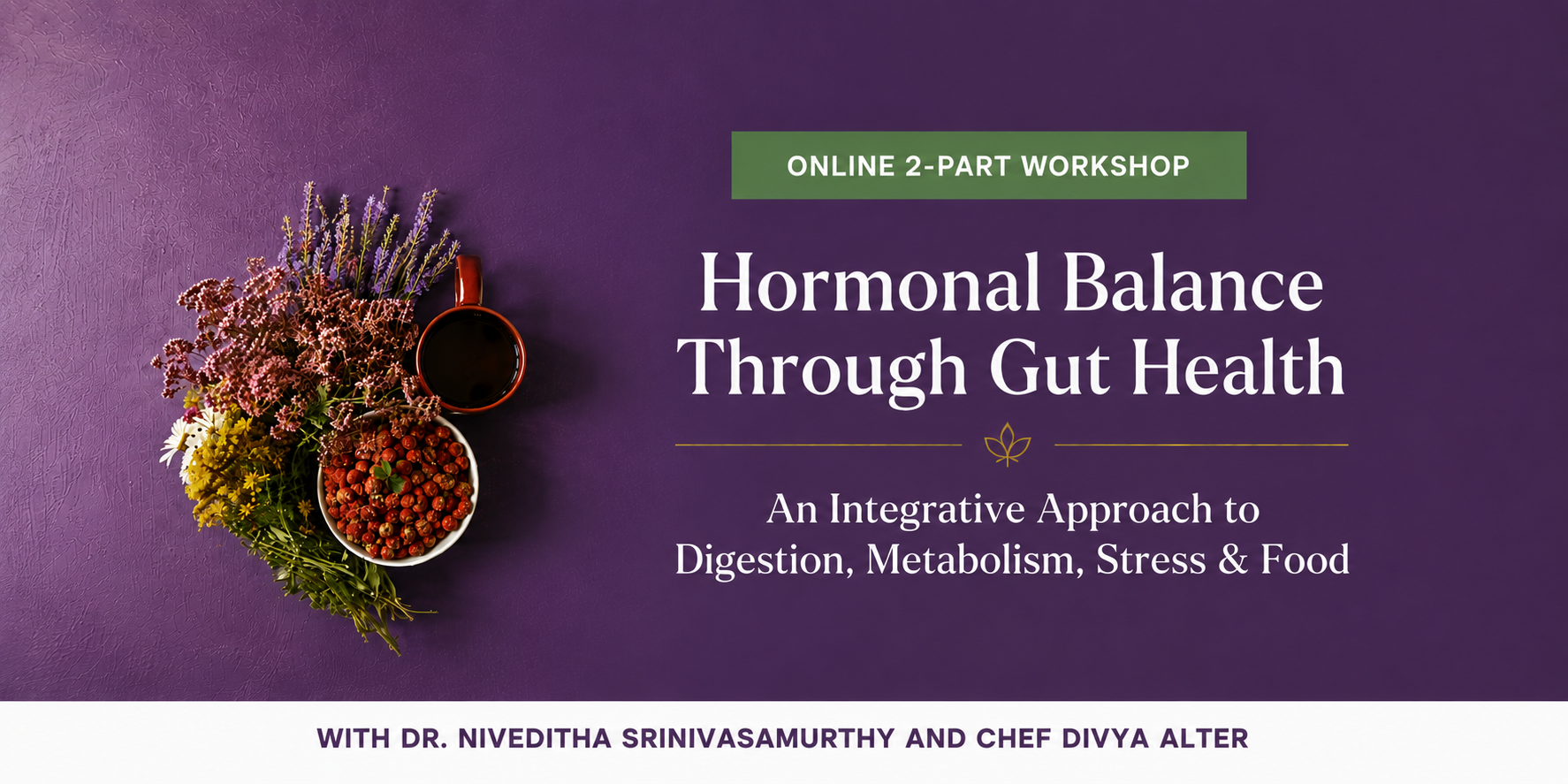 ONLINE 2-PART WORKSHOP

Hormonal Balance Through Gut Health

An Integrative Approach to Digestion, Metabolism, Stress & Food

WITH DR. NIVEDITHA SRINIVASAMURTHY AND CHEF DIVYA ALTER